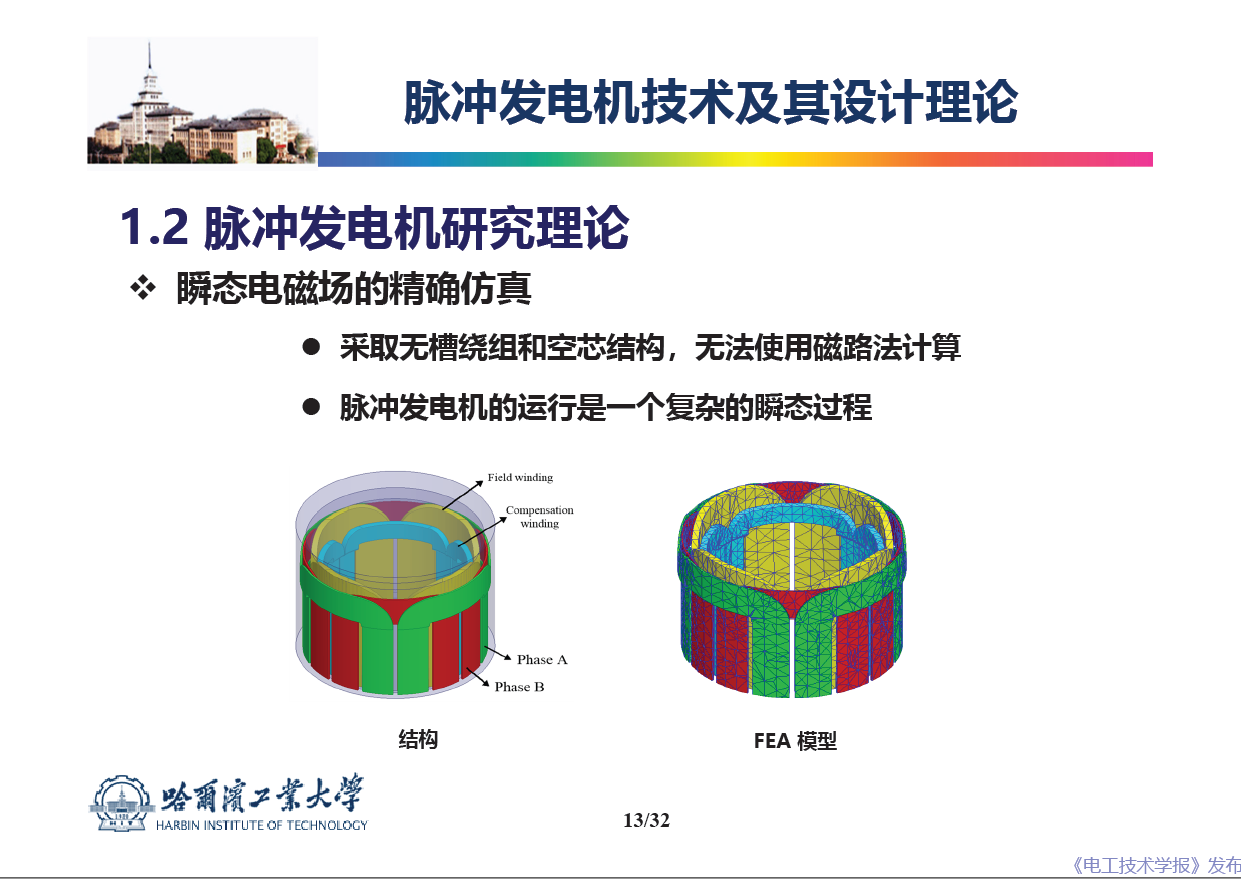 脉冲发电机技术及其设计理论

1.2 脉冲发电机研究理论

❖ 瞬态电磁场的精确仿真

● 采取无槽绕组和空芯结构，无法使用磁路法计算

● 脉冲发电机的运行是一个复杂的瞬态过程

Field winding

Compensation winding

Phase A

Phase B

结构

FEA 模型

哈爾濱工業大學
HARBIN INSTITUTE OF TECHNOLOGY

13/32

《电工技术学报》发布